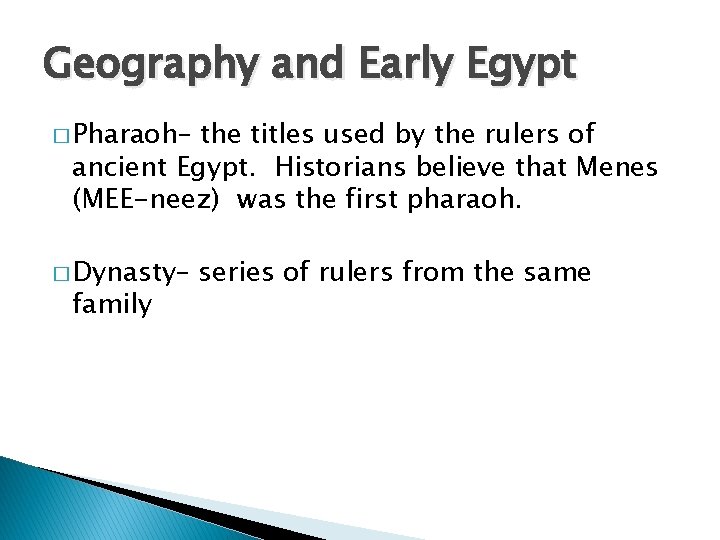 Geography and Early Egypt

□ Pharaoh– the titles used by the rulers of ancient Egypt.  Historians believe that Menes (MEE-neez)  was the first pharaoh.

□ Dynasty– series of rulers from the same family